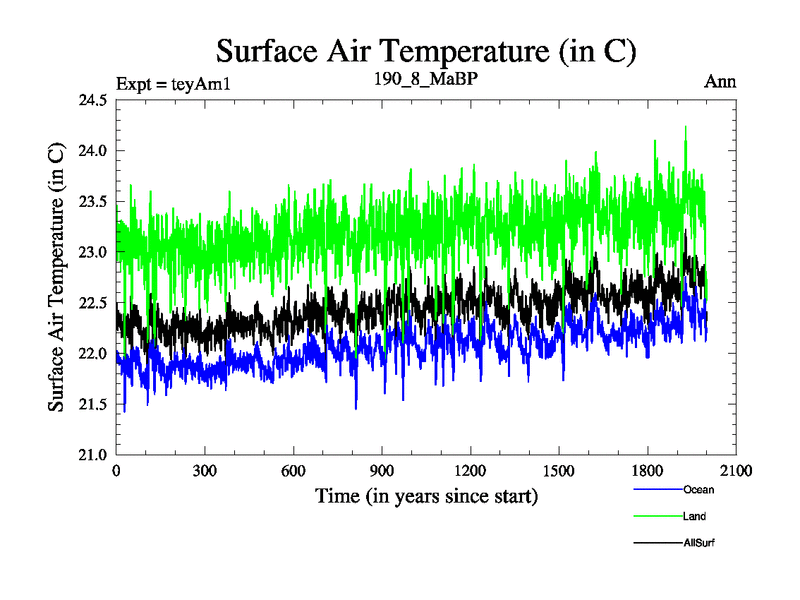 Surface Air Temperature (in C)

Expt = teyAm1

190_8_MaBP

Ann

Surface Air Temperature (in C)

24.5
24.0
23.5
23.0
22.5
22.0
21.5
21.0

0
300
600
900
1200
1500
1800
2100

Time (in years since start)

Ocean
Land
AllSurf